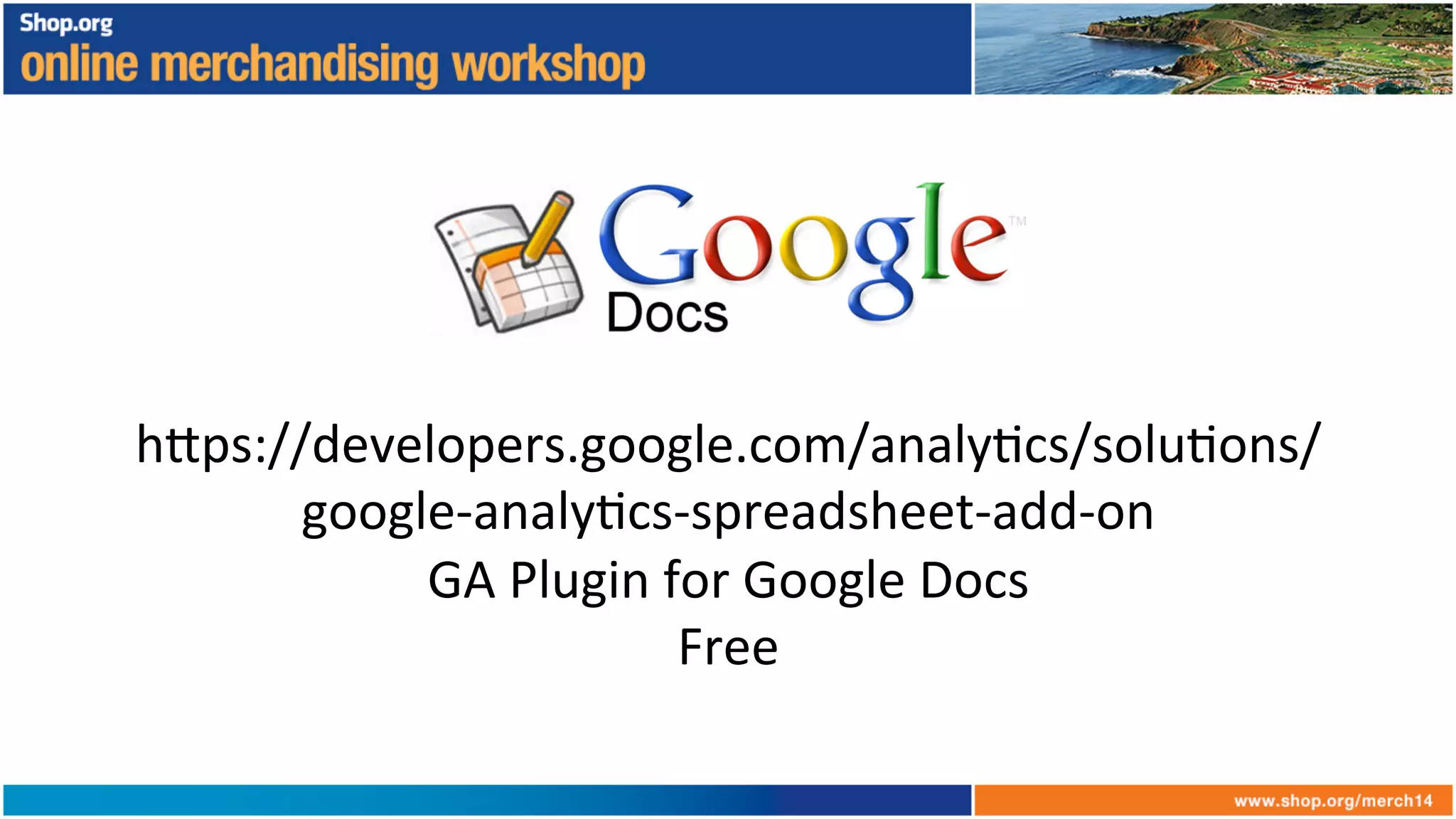 Shop.org
online merchandising workshop

Google™ Docs

https://developers.google.com/analytics/solutions/google-analytics-spreadsheet-add-on
GA Plugin for Google Docs
Free

www.shop.org/merch14